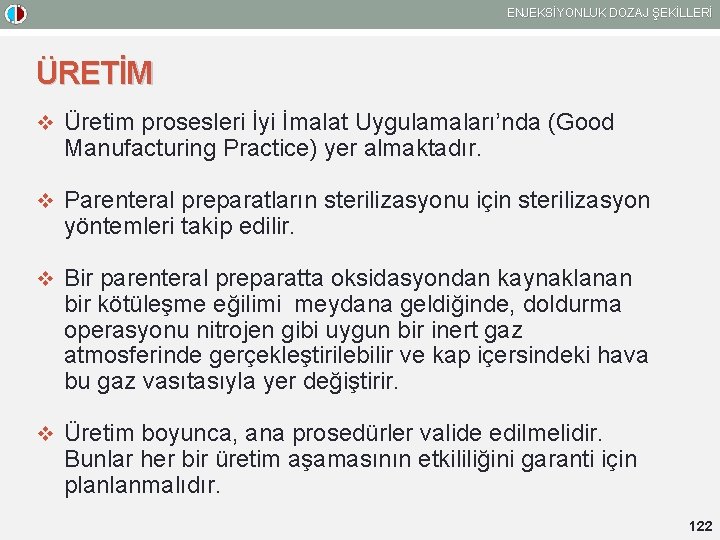 ENJEKSİYONLUK DOZAJ ŞEKİLLERİ

ÜRETİM

❖ Üretim prosesleri İyi İmalat Uygulamaları'nda (Good Manufacturing Practice) yer almaktadır.

❖ Parenteral preparatların sterilizasyonu için sterilizasyon yöntemleri takip edilir.

❖ Bir parenteral preparatta oksidasyondan kaynaklanan bir kötüleşme eğilimi meydana geldiğinde, doldurma operasyonu nitrojen gibi uygun bir inert gaz atmosferinde gerçekleştirilebilir ve kap içersindeki hava bu gaz vasıtasıyla yer değiştirir.

❖ Üretim boyunca, ana prosedürler valide edilmelidir. Bunlar her bir üretim aşamasının etkililiğini garanti için planlanmalıdır.

122